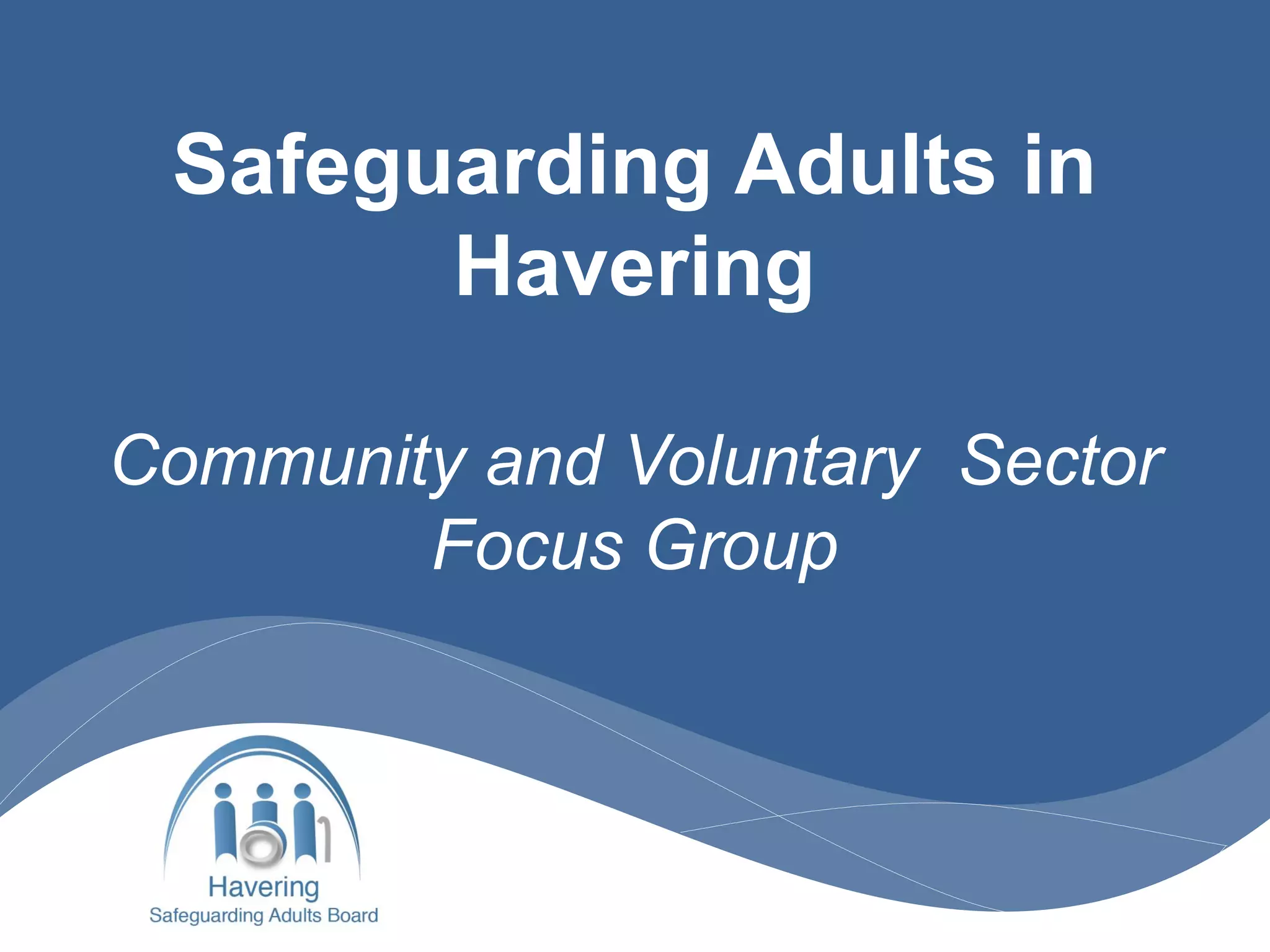 Safeguarding Adults in Havering

Community and Voluntary Sector Focus Group

Havering
Safeguarding Adults Board